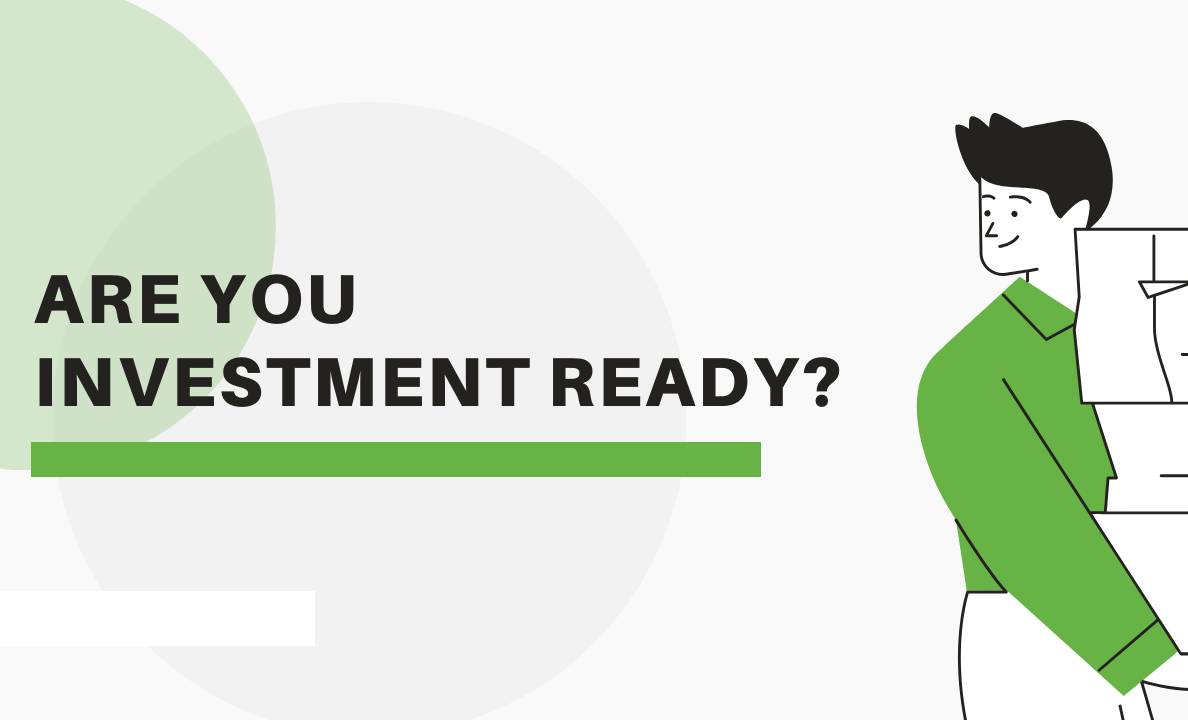 ARE YOU INVESTMENT READY?